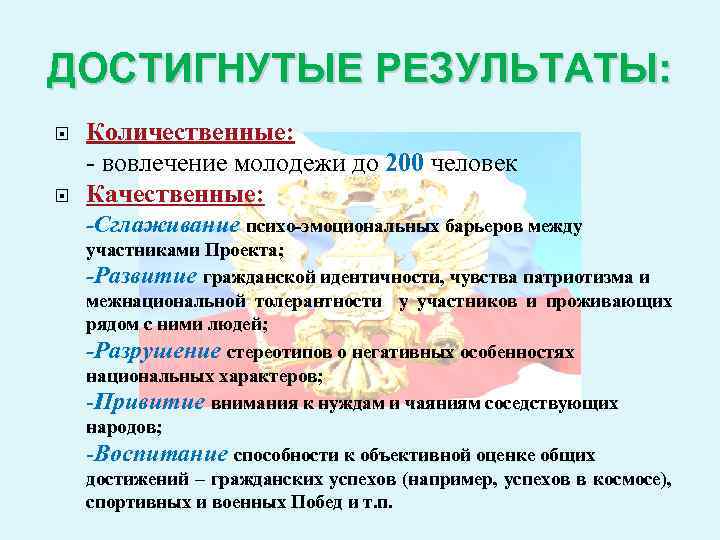 ДОСТИГНУТЫЕ РЕЗУЛЬТАТЫ:

Количественные:
- вовлечение молодежи до 200 человек

Качественные:
-Сглаживание психо-эмоциональных барьеров между участниками Проекта;
-Развитие гражданской идентичности, чувства патриотизма и межнациональной толерантности у участников и проживающих рядом с ними людей;
-Разрушение стереотипов о негативных особенностях национальных характеров;
-Привитие внимания к нуждам и чаяниям соседствующих народов;
-Воспитание способности к объективной оценке общих достижений – гражданских успехов (например, успехов в космосе), спортивных и военных Побед и т.п.